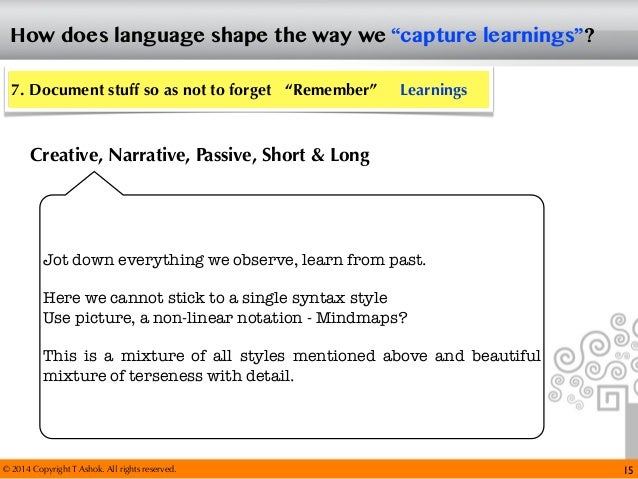 How does language shape the way we “capture learnings”?

7. Document stuff so as not to forget “Remember” Learnings

Creative, Narrative, Passive, Short & Long

Jot down everything we observe, learn from past.

Here we cannot stick to a single syntax style
Use picture, a non-linear notation - Mindmaps?

This is a mixture of all styles mentioned above and beautiful mixture of terseness with detail.

© 2014 Copyright T Ashok. All rights reserved.

15